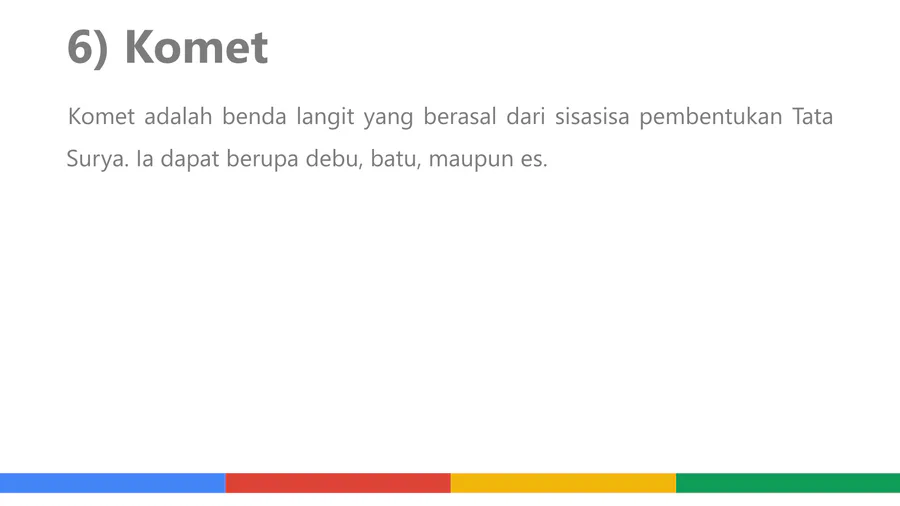 6) Komet

Komet adalah benda langit yang berasal dari sisasisa pembentukan Tata Surya. Ia dapat berupa debu, batu, maupun es.